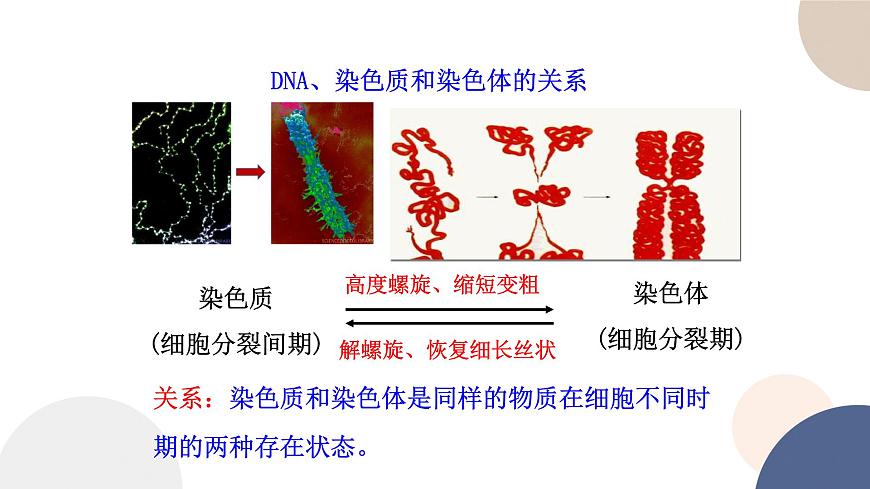 DNA、染色质和染色体的关系

染色质
（细胞分裂间期）

高度螺旋、缩短变粗

解螺旋、恢复细长丝状

染色体
（细胞分裂期）

关系：染色质和染色体是同样的物质在细胞不同时期的两种存在状态。